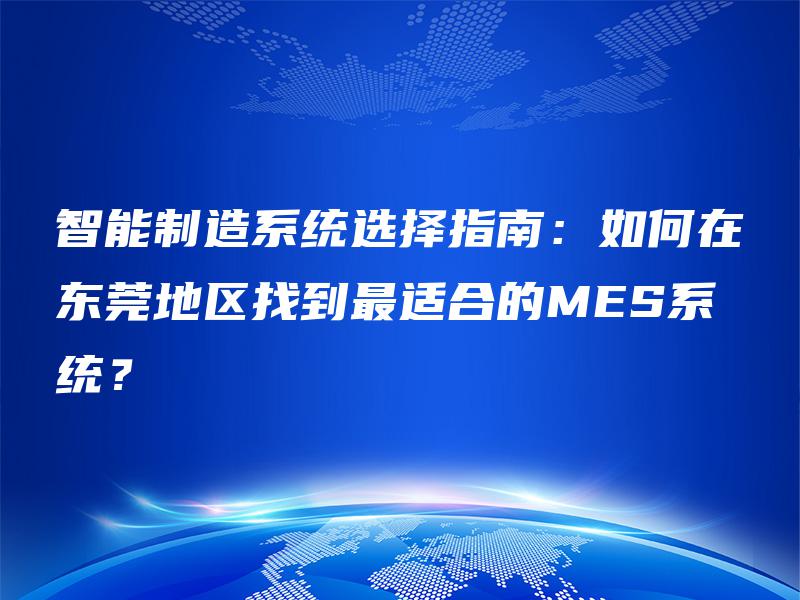 智能制造系统选择指南：如何在东莞地区找到最适合的MES系统？